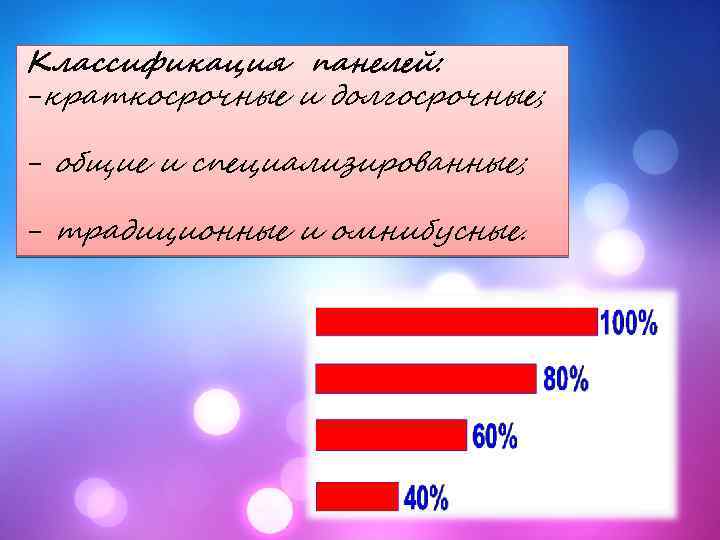 Классификация панелей:
-краткосрочные и долгосрочные;

- общие и специализированные;

- традиционные и омнибусные.

100%
80%
60%
40%